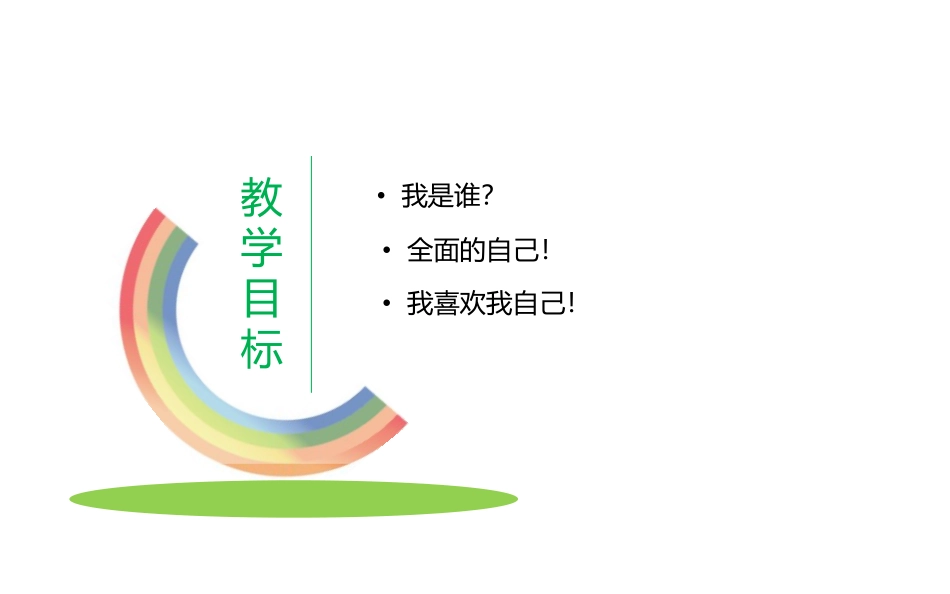 教学目标

• 我是谁?
• 全面的自己!
• 我喜欢我自己!